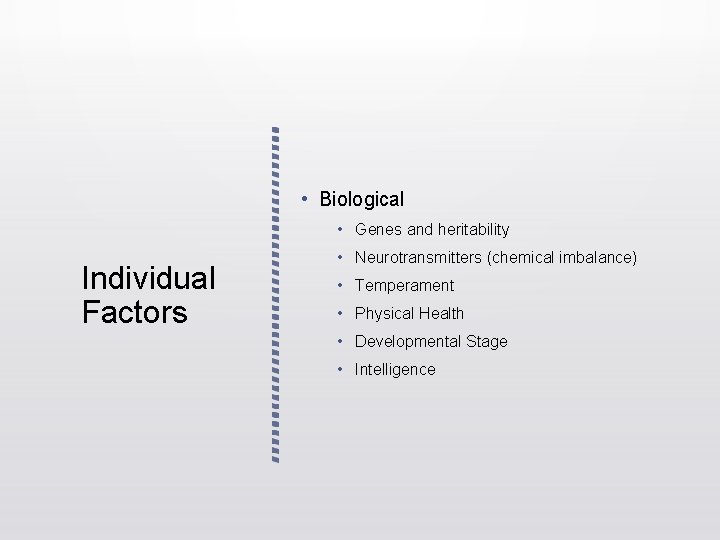 Individual Factors

• Biological
  • Genes and heritability
  • Neurotransmitters (chemical imbalance)
  • Temperament
  • Physical Health
  • Developmental Stage
  • Intelligence